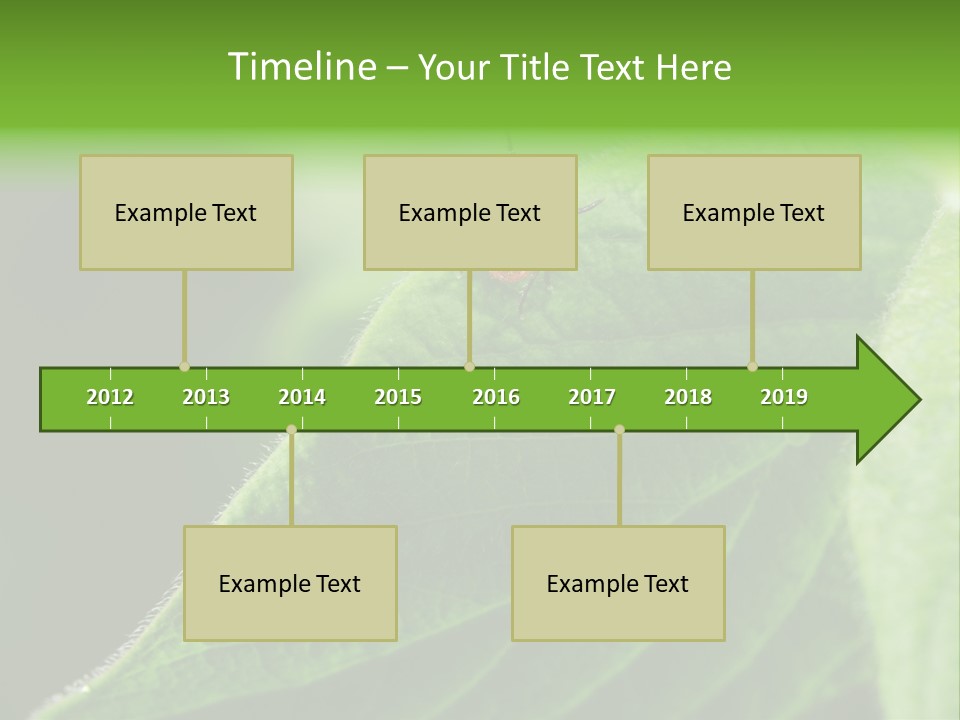 Timeline – Your Title Text Here

Example Text

Example Text

Example Text

2012 2013 2014 2015 2016 2017 2018 2019

Example Text

Example Text